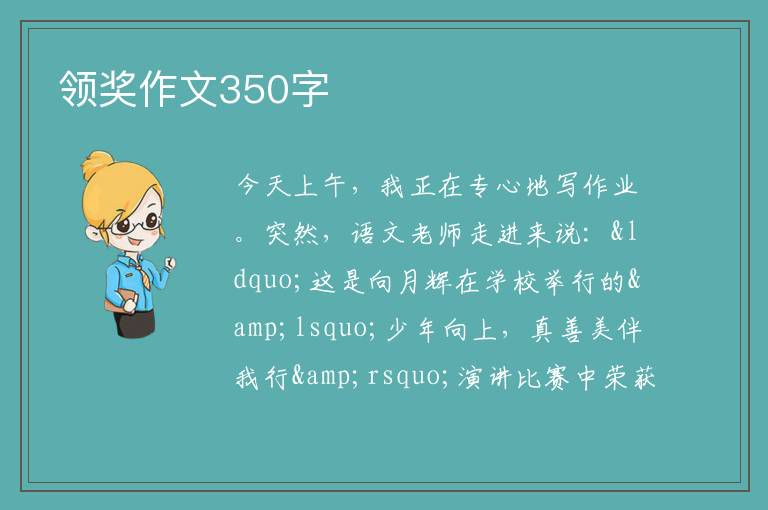 领奖作文350字

今天上午，我正在专心地写作业。突然，语文老师走进来说：&ldquo;这是向月辉在学校举行的&amp;lsquo;少年向上，真善美伴我行&amp;rsquo;演讲比赛中荣获